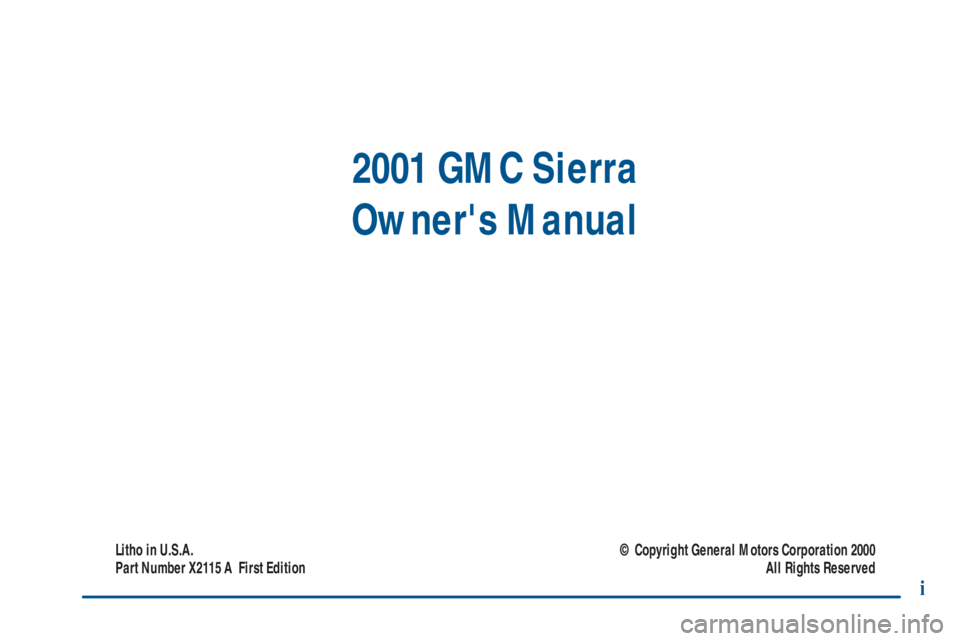 2001 GMC Sierra
Owner's Manual

Litho in U.S.A.
Part Number X2115 A First Edition

© Copyright General Motors Corporation 2000
All Rights Reserved

i

carmanualsonline.info